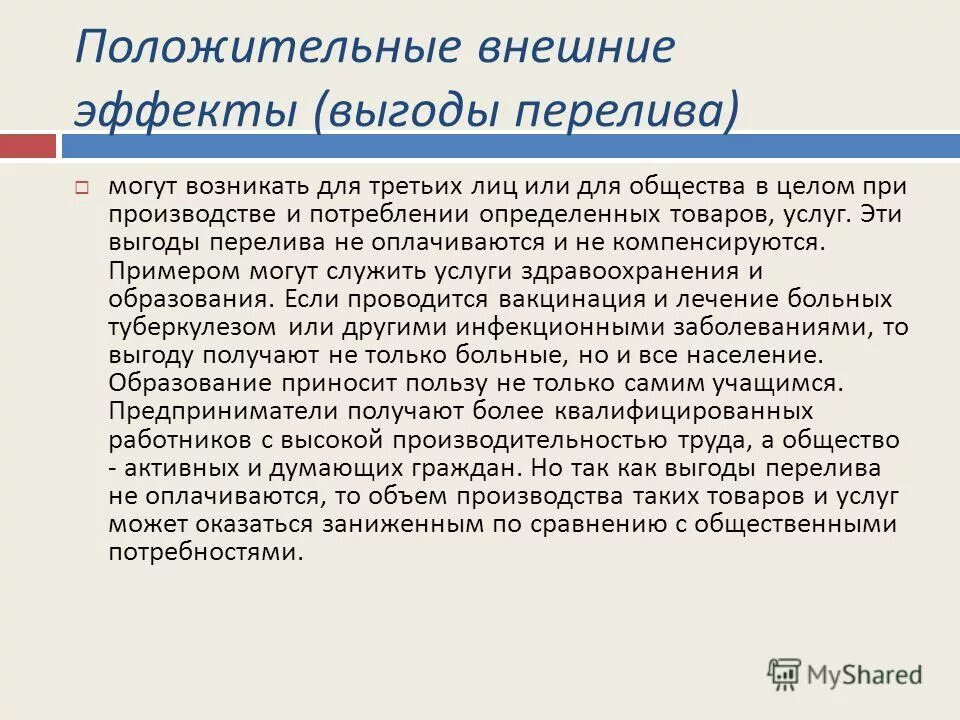 Положительные внешние эффекты (выгоды перелива)

могут возникать для третьих лиц или для общества в целом при производстве и потреблении определенных товаров, услуг. Эти выгоды перелива не оплачиваются и не компенсируются. Примером могут служить услуги здравоохранения и образования. Если проводится вакцинация и лечение больных туберкулезом или другими инфекционными заболеваниями, то выгоду получают не только больные, но и все население. Образование приносит пользу не только самим учащимся. Предприниматели получают более квалифицированных работников с высокой производительностью труда, а общество - активных и думающих граждан. Но так как выгоды перелива не оплачиваются, то объем производства таких товаров и услуг может оказаться заниженным по сравнению с общественными потребностями.

MyShared